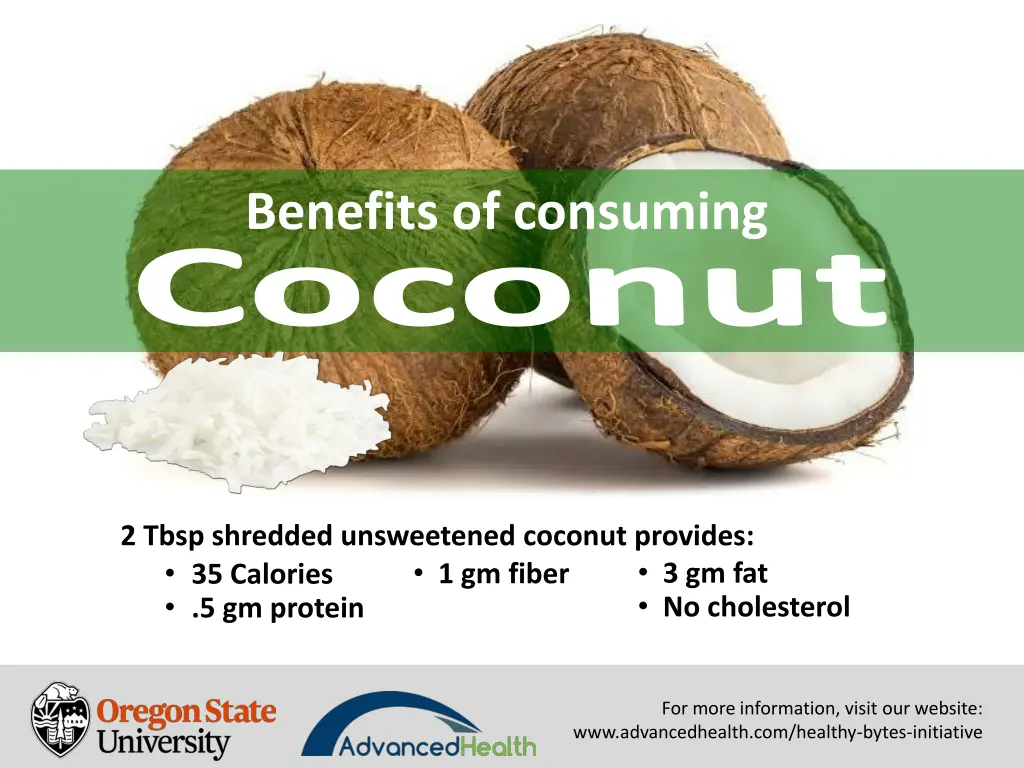 Benefits of consuming
Coconut

2 Tbsp shredded unsweetened coconut provides:
• 35 Calories
• .5 gm protein
• 1 gm fiber
• 3 gm fat
• No cholesterol

Oregon State University

AdvancedHealth

For more information, visit our website:
www.advancedhealth.com/healthy-bytes-initiative